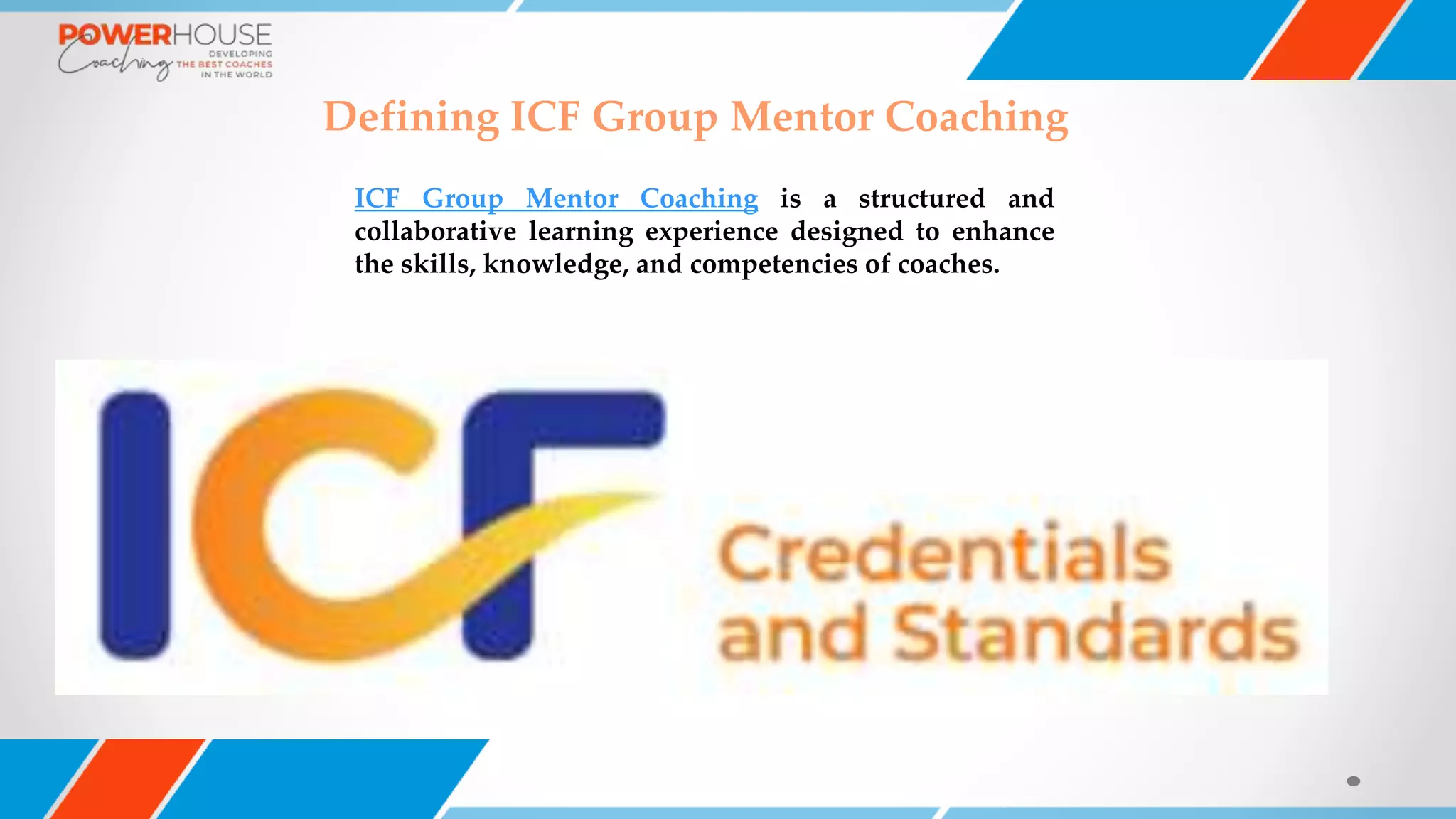 POWERHOUSE Coaching DEVELOPING THE BEST COACHES IN THE WORLD

Defining ICF Group Mentor Coaching

ICF Group Mentor Coaching is a structured and collaborative learning experience designed to enhance the skills, knowledge, and competencies of coaches.

ICF Credentials and Standards